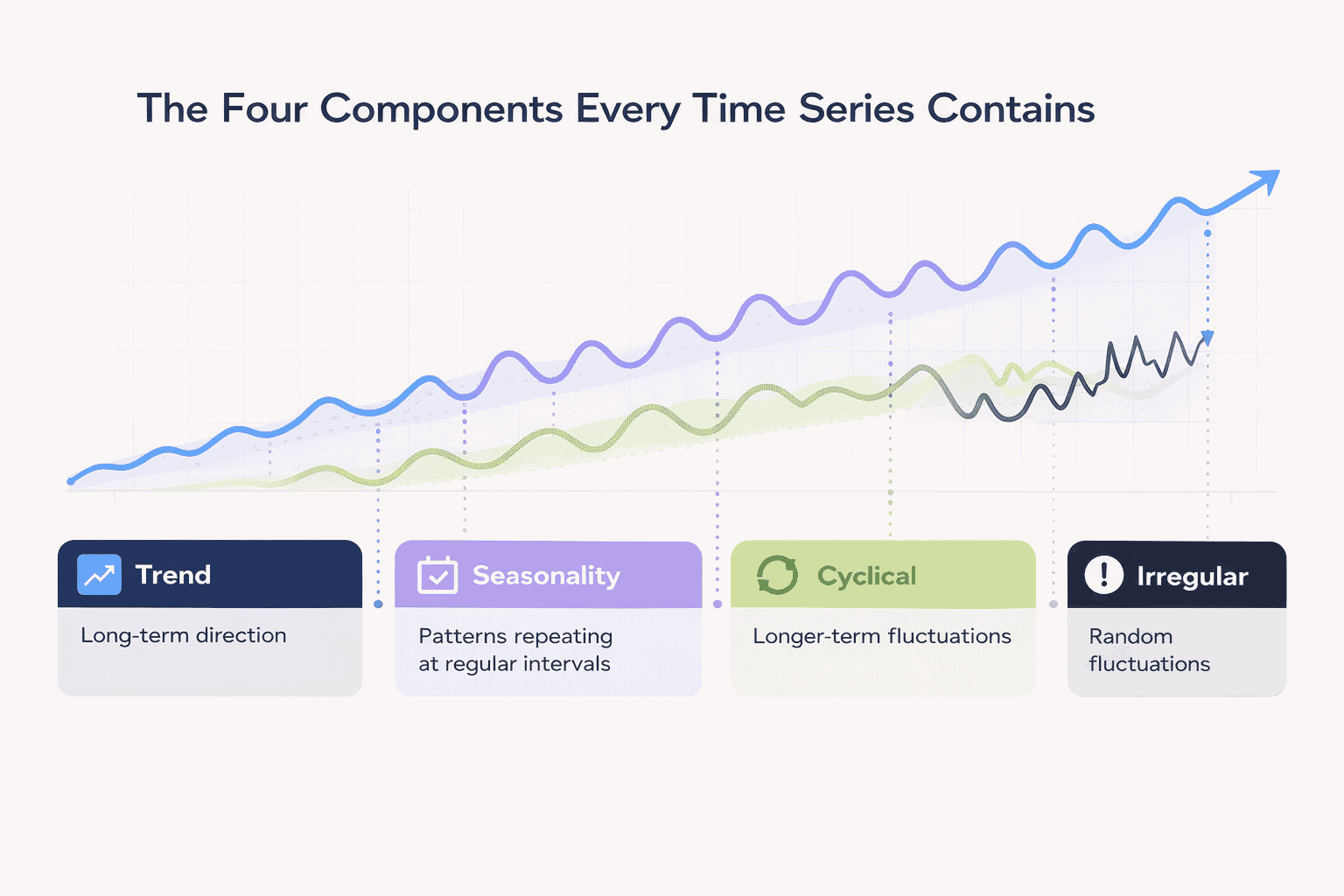 The Four Components Every Time Series Contains

Trend

Long-term direction

Seasonality

Patterns repeating at regular intervals

Cyclical

Longer-term fluctuations

Irregular

Random fluctuations